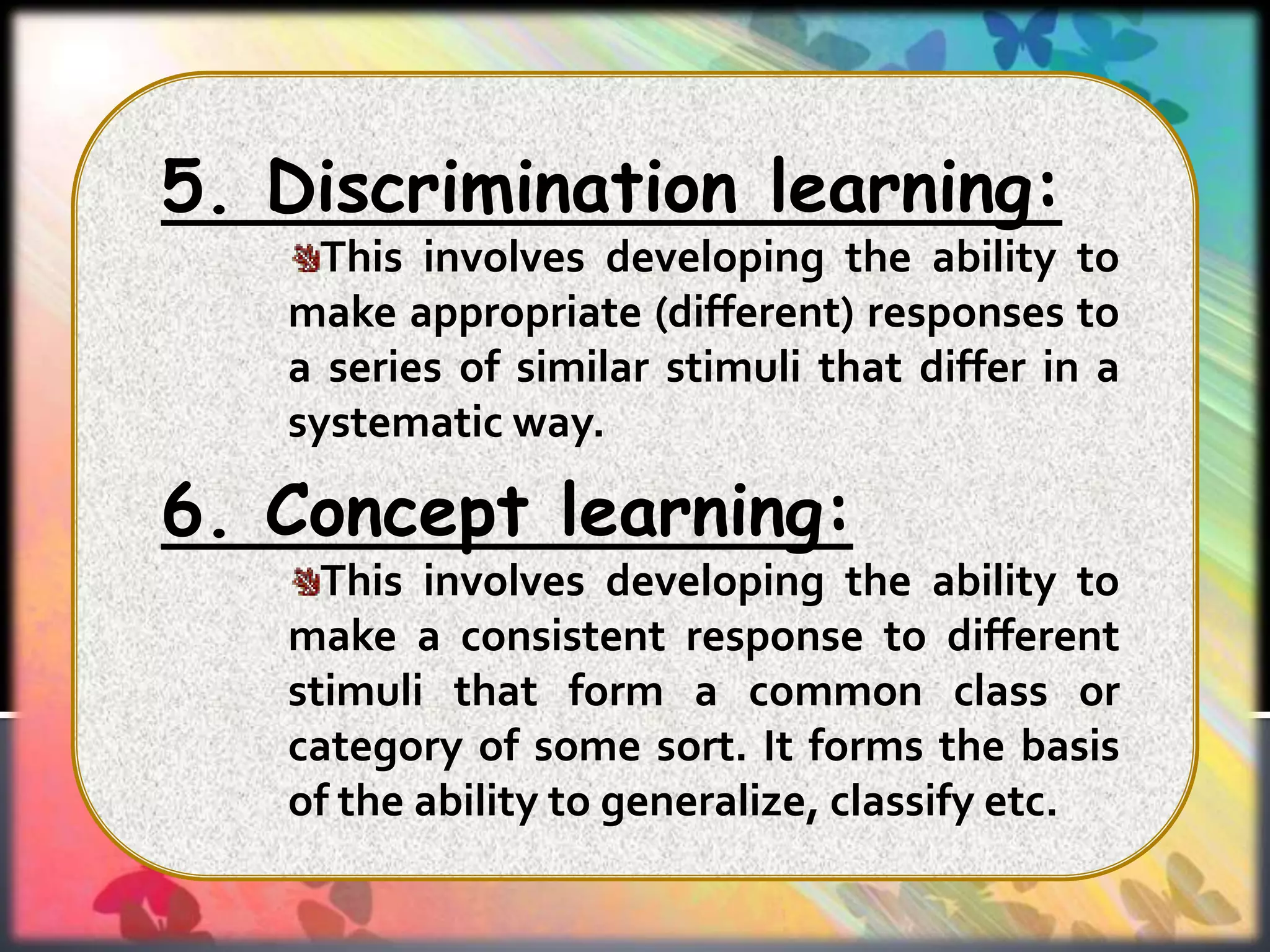 5. Discrimination learning:

This involves developing the ability to make appropriate (different) responses to a series of similar stimuli that differ in a systematic way.

6. Concept learning:

This involves developing the ability to make a consistent response to different stimuli that form a common class or category of some sort. It forms the basis of the ability to generalize, classify etc.